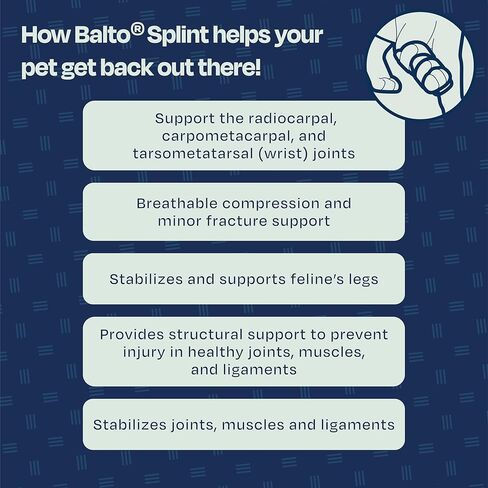 How Balto® Splint helps your pet get back out there!

Support the radiocarpal, carpometacarpal, and tarsometatarsal (wrist) joints

Breathable compression and minor fracture support

Stabilizes and supports feline's legs

Provides structural support to prevent injury in healthy joints, muscles, and ligaments

Stabilizes joints, muscles and ligaments